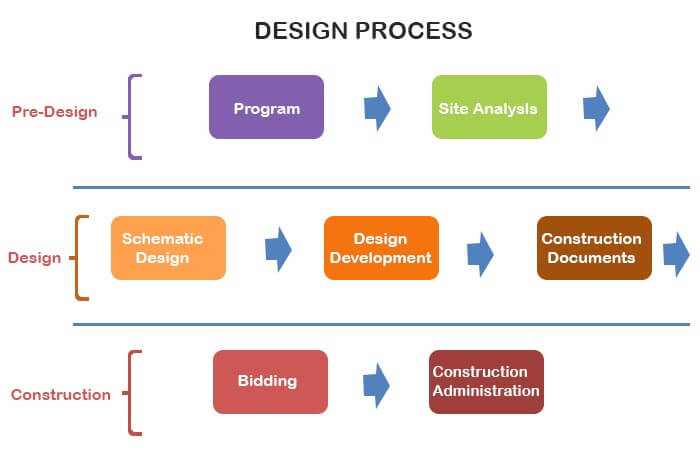 DESIGN PROCESS

Pre-Design

Program

Site Analysis

Design

Schematic Design

Design Development

Construction Documents

Construction

Bidding

Construction Administration